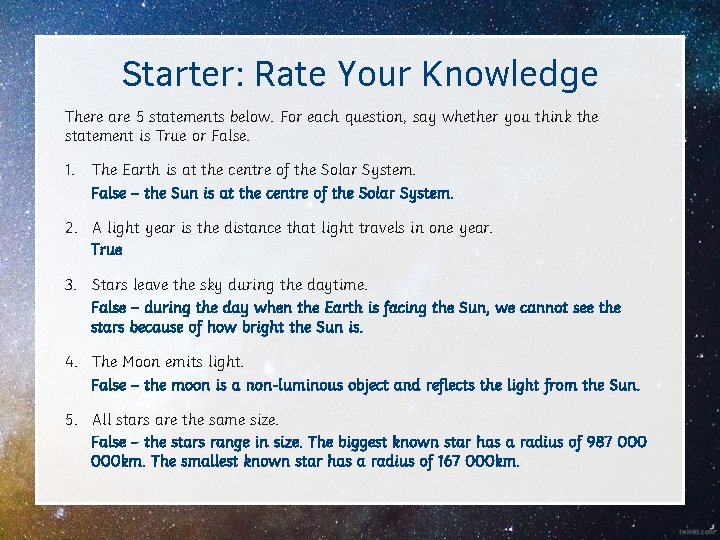 Starter: Rate Your Knowledge

There are 5 statements below. For each question, say whether you think the statement is True or False.

1. The Earth is at the centre of the Solar System.
False – the Sun is at the centre of the Solar System.

2. A light year is the distance that light travels in one year.
True

3. Stars leave the sky during the daytime.
False – during the day when the Earth is facing the Sun, we cannot see the stars because of how bright the Sun is.

4. The Moon emits light.
False – the moon is a non-luminous object and reflects the light from the Sun.

5. All stars are the same size.
False – the stars range in size. The biggest known star has a radius of 987 000 000km. The smallest known star has a radius of 167 000km.

twinkl.com